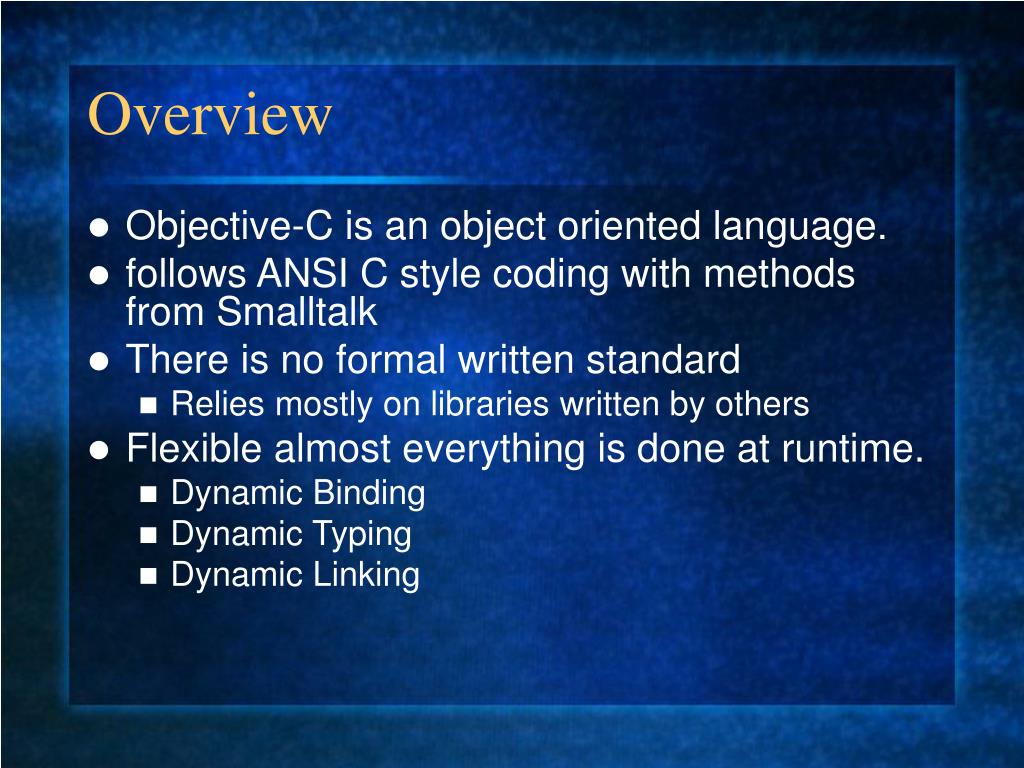 Overview

- Objective-C is an object oriented language.
- follows ANSI C style coding with methods from Smalltalk
- There is no formal written standard
  - Relies mostly on libraries written by others
- Flexible almost everything is done at runtime.
  - Dynamic Binding
  - Dynamic Typing
  - Dynamic Linking